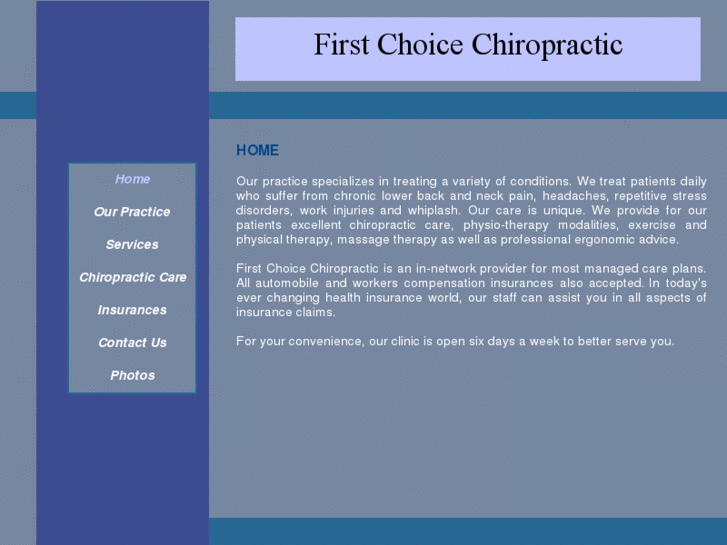 First Choice Chiropractic

Home

Our Practice

Services

Chiropractic Care

Insurances

Contact Us

Photos

HOME

Our practice specializes in treating a variety of conditions. We treat patients daily who suffer from chronic lower back and neck pain, headaches, repetitive stress disorders, work injuries and whiplash. Our care is unique. We provide for our patients excellent chiropractic care, physio-therapy modalities, exercise and physical therapy, massage therapy as well as professional ergonomic advice.

First Choice Chiropractic is an in-network provider for most managed care plans. All automobile and workers compensation insurances also accepted. In today's ever changing health insurance world, our staff can assist you in all aspects of insurance claims.

For your convenience, our clinic is open six days a week to better serve you.